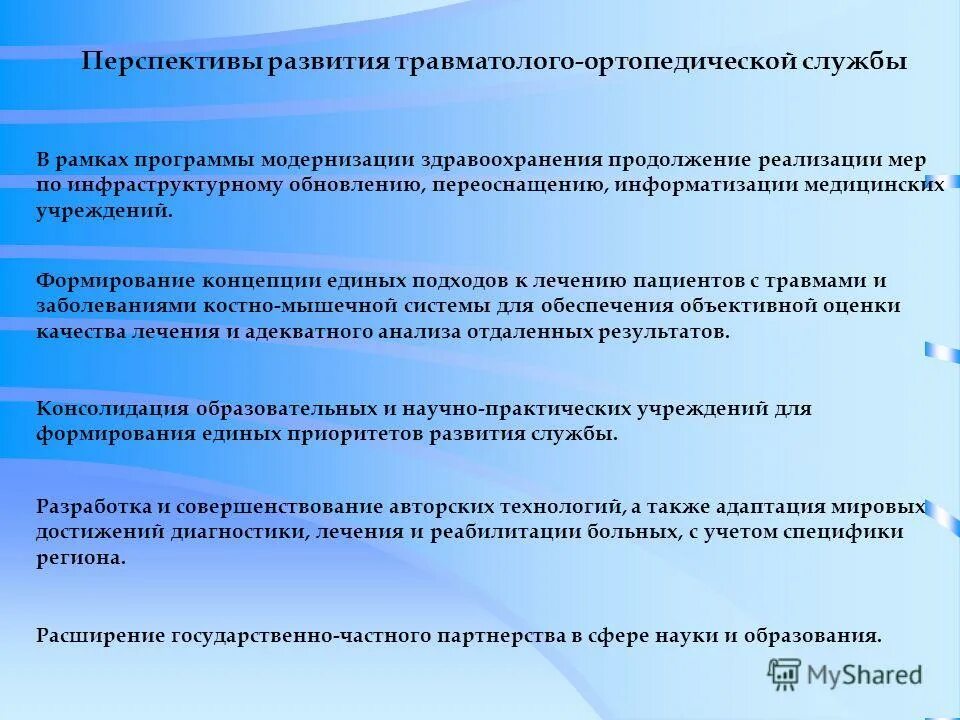 Перспективы развития травматолого-ортопедической службы

В рамках программы модернизации здравоохранения продолжение реализации мер по инфраструктурному обновлению, переоснащению, информатизации медицинских учреждений.

Формирование концепции единых подходов к лечению пациентов с травмами и заболеваниями костно-мышечной системы для обеспечения объективной оценки качества лечения и адекватного анализа отдаленных результатов.

Консолидация образовательных и научно-практических учреждений для формирования единых приоритетов развития службы.

Разработка и совершенствование авторских технологий, а также адаптация мировых достижений диагностики, лечения и реабилитации больных, с учетом специфики региона.

Расширение государственно-частного партнерства в сфере науки и образования.

MyShared